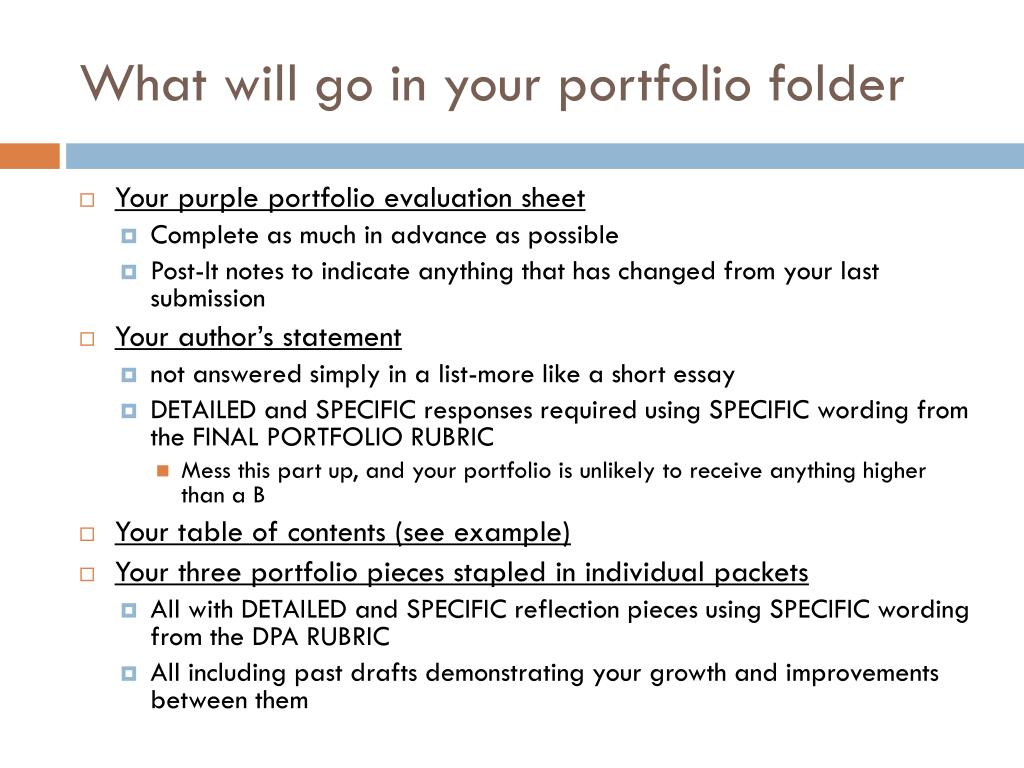 What will go in your portfolio folder

Your purple portfolio evaluation sheet

Complete as much in advance as possible

Post-It notes to indicate anything that has changed from your last submission

Your author's statement

not answered simply in a list-more like a short essay

DETAILED and SPECIFIC responses required using SPECIFIC wording from the FINAL PORTFOLIO RUBRIC

Mess this part up, and your portfolio is unlikely to receive anything higher than a B

Your table of contents (see example)

Your three portfolio pieces stapled in individual packets

All with DETAILED and SPECIFIC reflection pieces using SPECIFIC wording from the DPA RUBRIC

All including past drafts demonstrating your growth and improvements between them